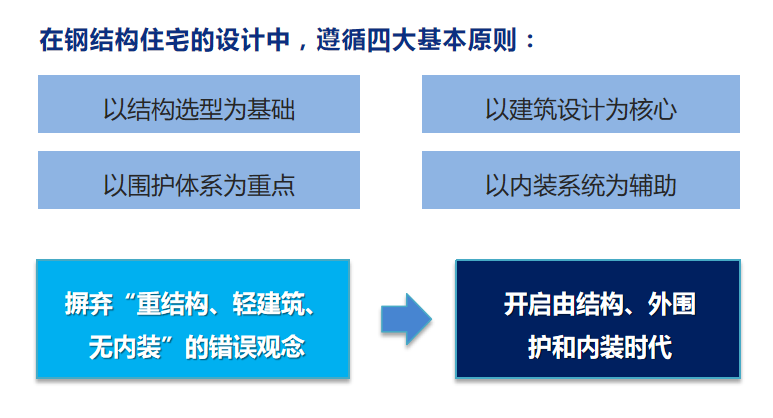 在钢结构住宅的设计中，遵循四大基本原则：

以结构选型为基础

以建筑设计为核心

以围护体系为重点

以内装系统为辅助

摒弃“重结构、轻建筑、无内装”的错误观念

开启由结构、外围护和内装时代